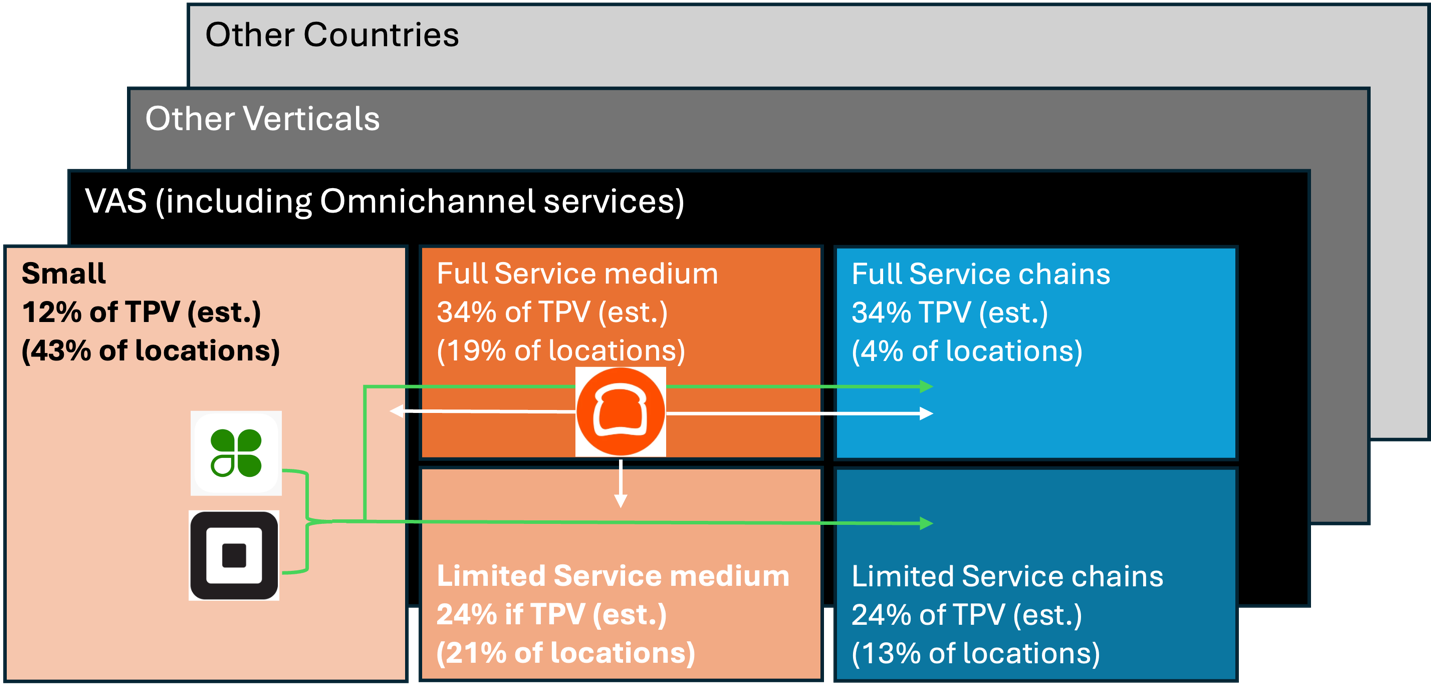 Other Countries

Other Verticals

VAS (including Omnichannel services)

Small
12% of TPV (est.)
(43% of locations)

Full Service medium
34% of TPV (est.)
(19% of locations)

Full Service chains
34% TPV (est.)
(4% of locations)

Limited Service medium
24% if TPV (est.)
(21% of locations)

Limited Service chains
24% of TPV (est.)
(13% of locations)